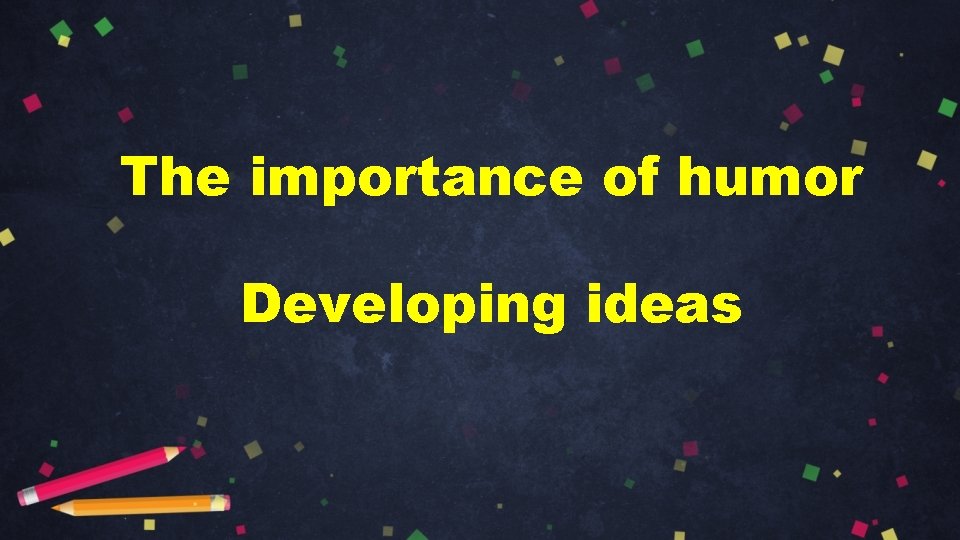 The importance of humor

Developing ideas